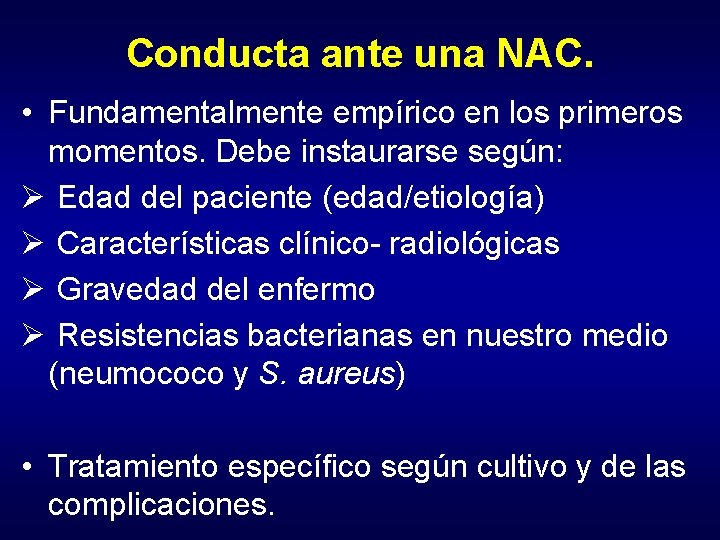 Conducta ante una NAC.

• Fundamentalmente empírico en los primeros momentos. Debe instaurarse según:

➢ Edad del paciente (edad/etiología)

➢ Características clínico- radiológicas

➢ Gravedad del enfermo

➢ Resistencias bacterianas en nuestro medio (neumococo y S. aureus)

• Tratamiento específico según cultivo y de las complicaciones.